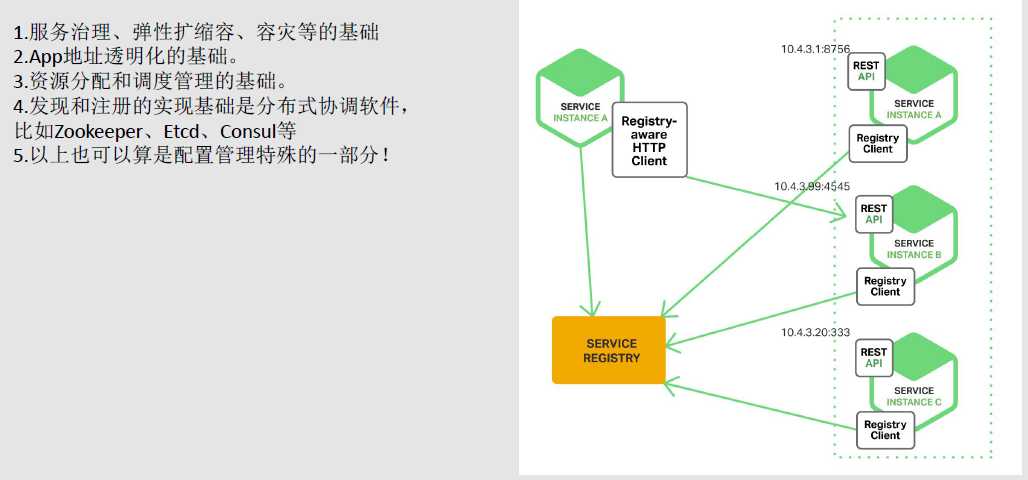 1.服务治理、弹性扩缩容、容灾等的基础
2.App地址透明化的基础。
3.资源分配和调度管理的基础。
4.发现和注册的实现基础是分布式协调软件，比如Zookeeper、Etcd、Consul等
5.以上也可以算是配置管理特殊的一部分！

SERVICE
INSTANCE A

Registry-aware HTTP Client

SERVICE REGISTRY

10.4.3.1:8756

REST API

SERVICE
INSTANCE A

Registry Client

10.4.3.99:4545

REST API

SERVICE
INSTANCE B

Registry Client

10.4.3.20:333

REST API

SERVICE
INSTANCE C

Registry Client